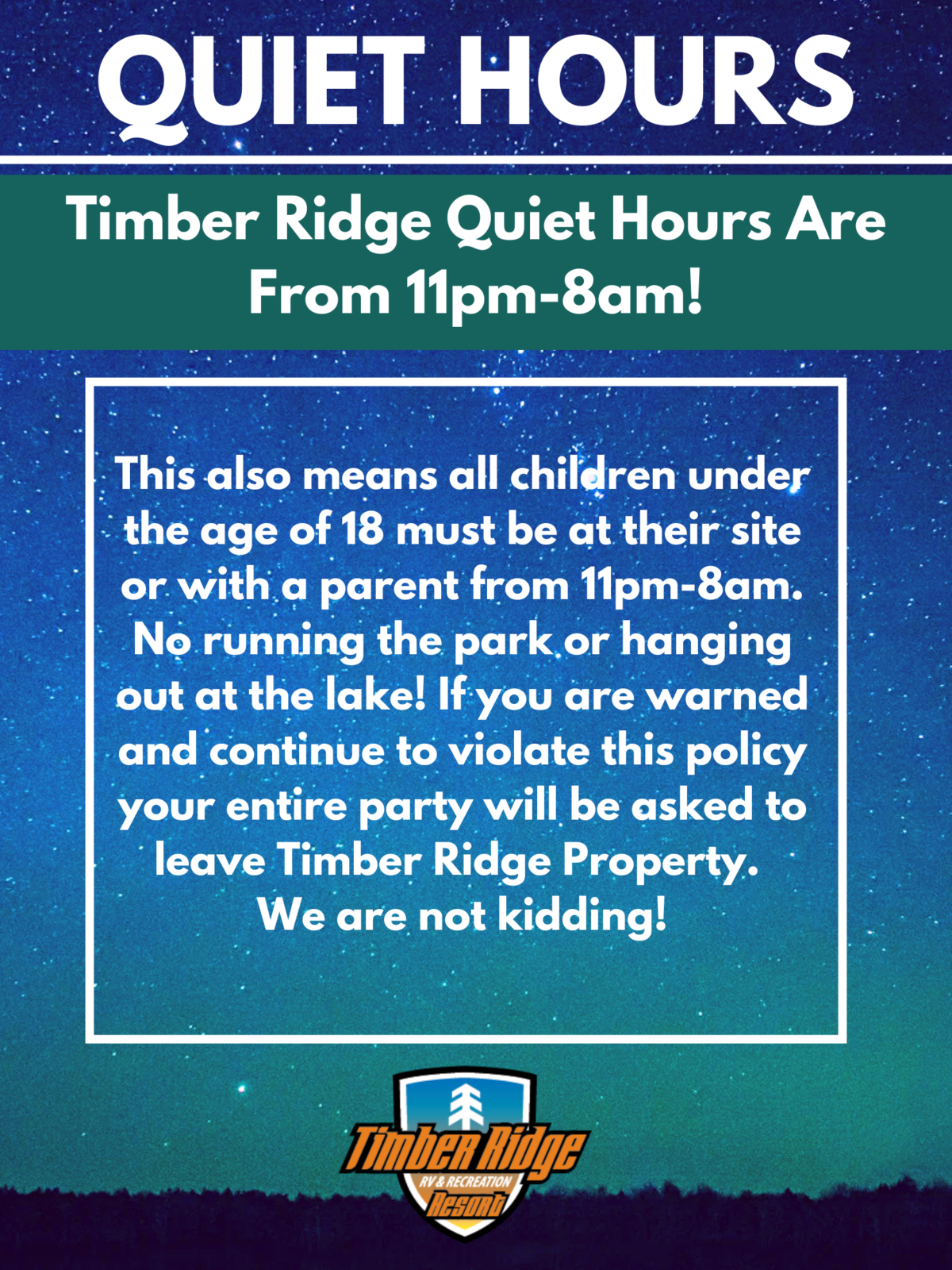 QUIET HOURS

Timber Ridge Quiet Hours Are From 11pm-8am!

This also means all children under the age of 18 must be at their site or with a parent from 11pm-8am. No running the park or hanging out at the lake! If you are warned and continue to violate this policy your entire party will be asked to leave Timber Ridge Property. We are not kidding!

Timber Ridge
RV & RECREATION
Resort